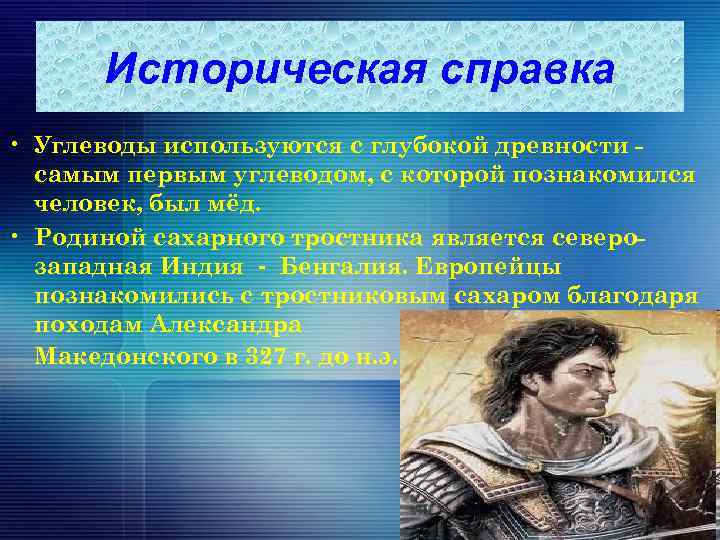 Историческая справка

• Углеводы используются с глубокой древности - самым первым углеводом, с которой познакомился человек, был мёд.

• Родиной сахарного тростника является северо-западная Индия - Бенгалия. Европейцы познакомились с тростниковым сахаром благодаря походам Александра Македонского в 327 г. до н.э.